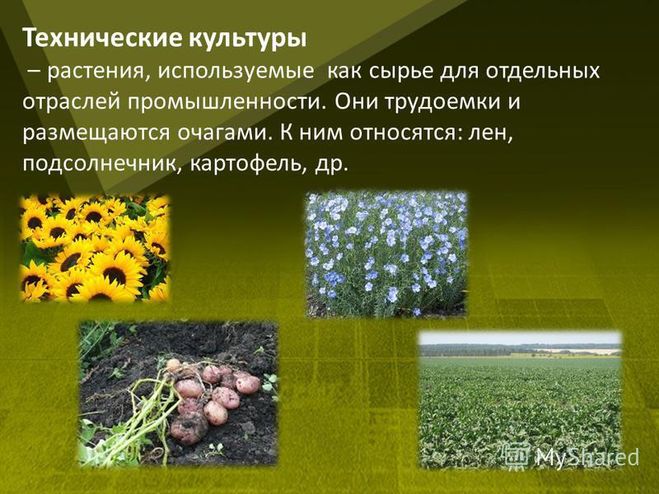 Технические культуры

– растения, используемые как сырье для отдельных отраслей промышленности. Они трудоемки и размещаются очагами. К ним относятся: лен, подсолнечник, картофель, др.

MyShared